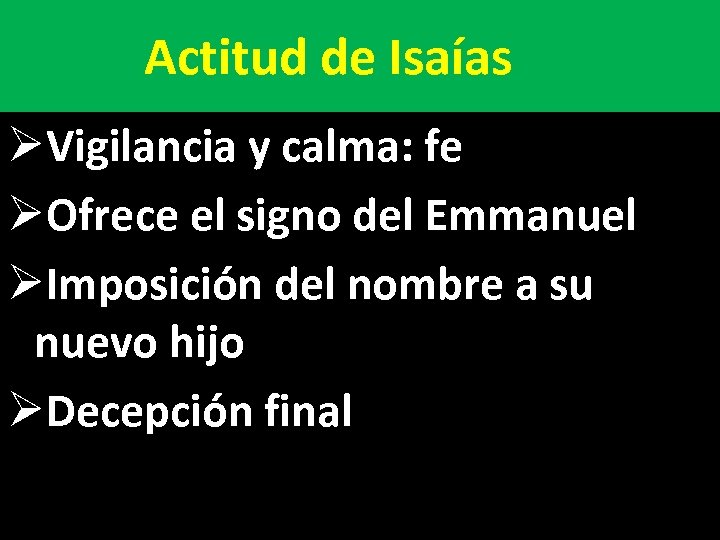 Actitud de Isaías

➢Vigilancia y calma: fe

➢Ofrece el signo del Emmanuel

➢Imposición del nombre a su nuevo hijo

➢Decepción final